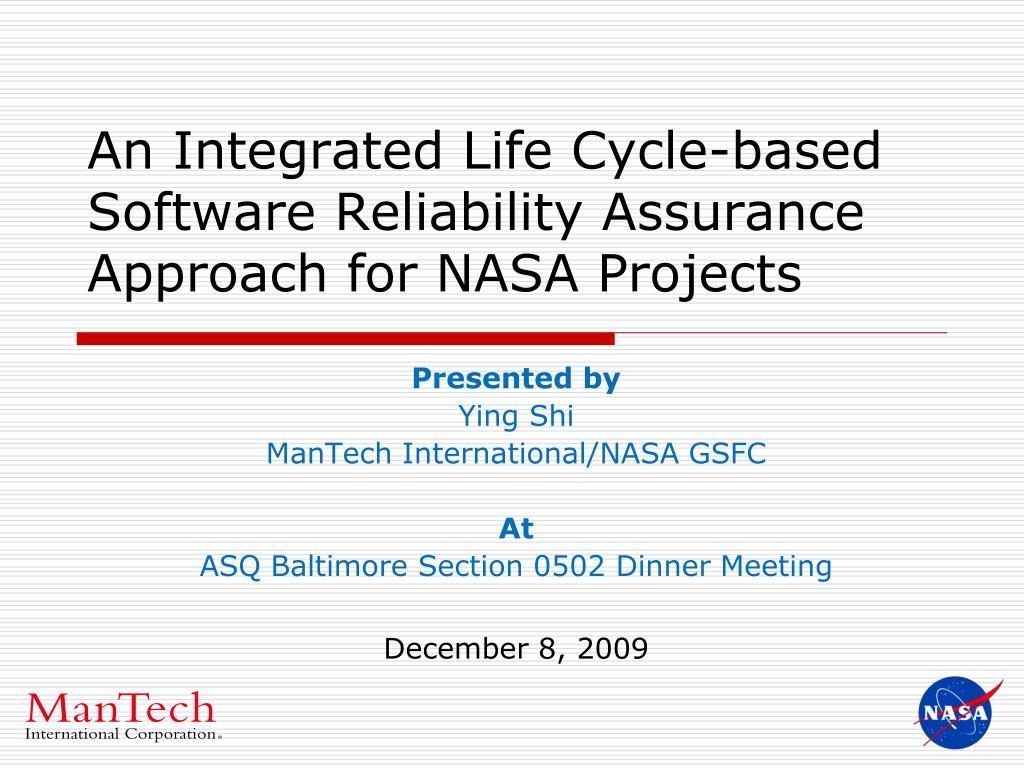 An Integrated Life Cycle-based Software Reliability Assurance Approach for NASA Projects

Presented by
Ying Shi
ManTech International/NASA GSFC

At
ASQ Baltimore Section 0502 Dinner Meeting

December 8, 2009

ManTech
International Corporation®

NASA